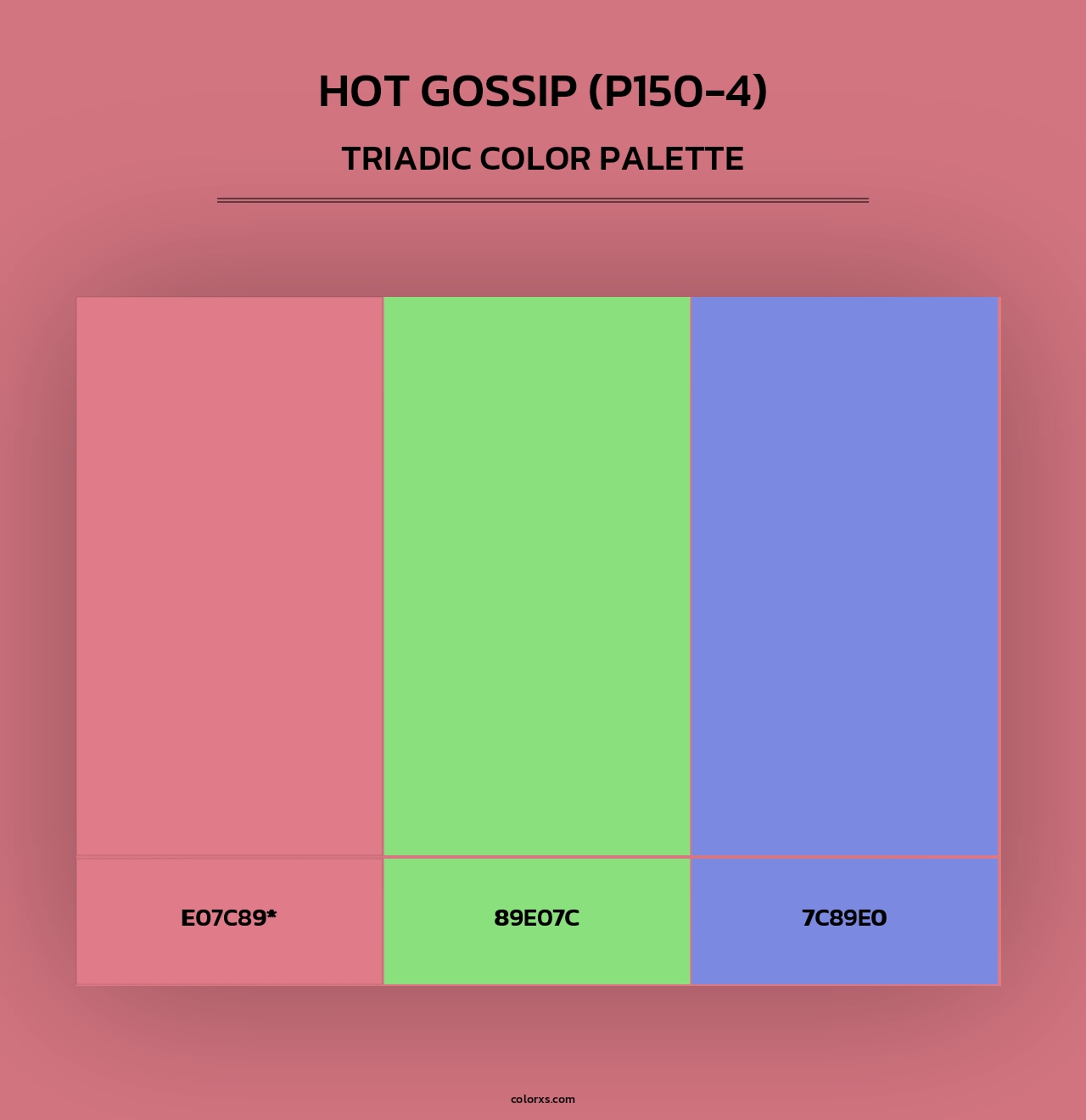 HOT GOSSIP (P150-4)

TRIADIC COLOR PALETTE

E07C89*

89E07C

7C89E0

colorxs.com